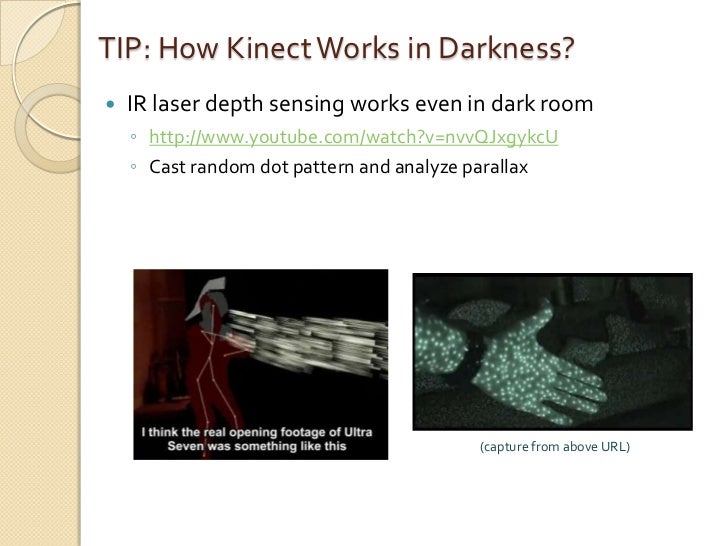 TIP: How Kinect Works in Darkness?

IR laser depth sensing works even in dark room

http://www.youtube.com/watch?v=nvvQJxgykcU

Cast random dot pattern and analyze parallax

I think the real opening footage of Ultra Seven was something like this

(capture from above URL)